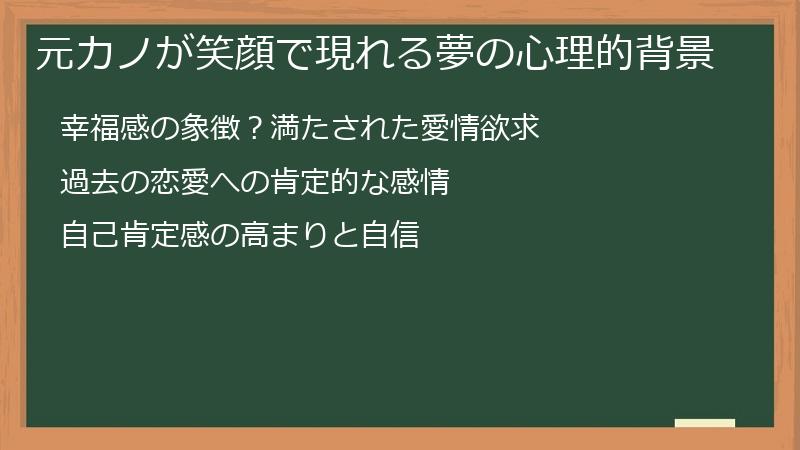 元カノが笑顔で現れる夢の心理的背景

幸福感の象徴？満たされた愛情欲求

過去の恋愛への肯定的な感情

自己肯定感の高まりと自信